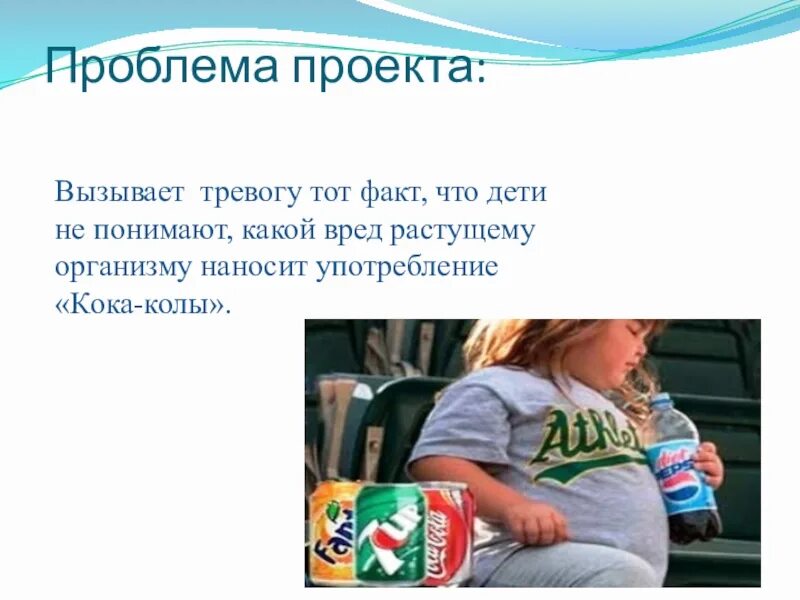 Проблема проекта:

Вызывает тревогу тот факт, что дети не понимают, какой вред растущему организму наносит употребление «Кока-колы».

Athle

diet PEPSI

Fanta

7up

Coca-Cola